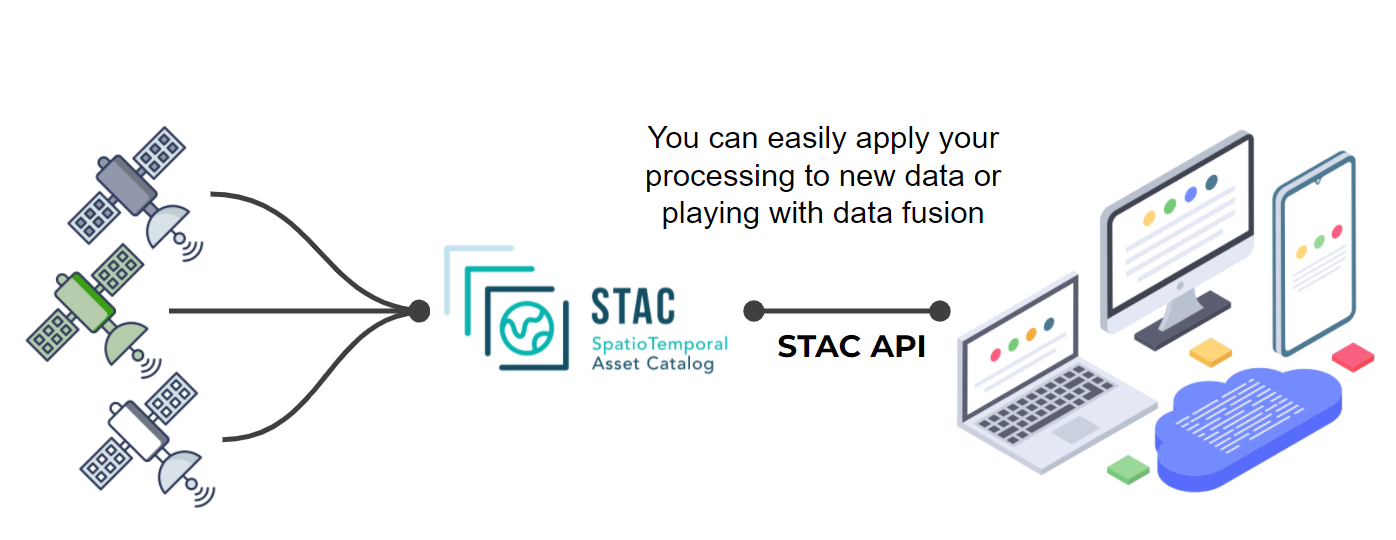 You can easily apply your processing to new data or playing with data fusion

STAC
SpatioTemporal
Asset Catalog

STAC API